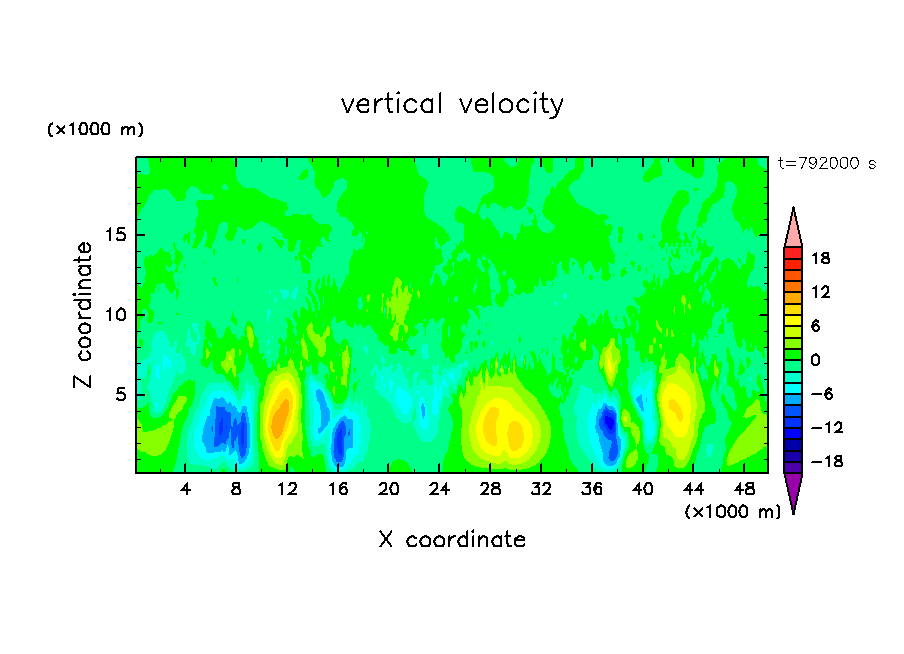 vertical velocity

(×1000 m)

t=792000 s

Z coordinate

15
10
5

4 8 12 16 20 24 28 32 36 40 44 48

(×1000 m)

X coordinate

18
12
6
0
−6
−12
−18